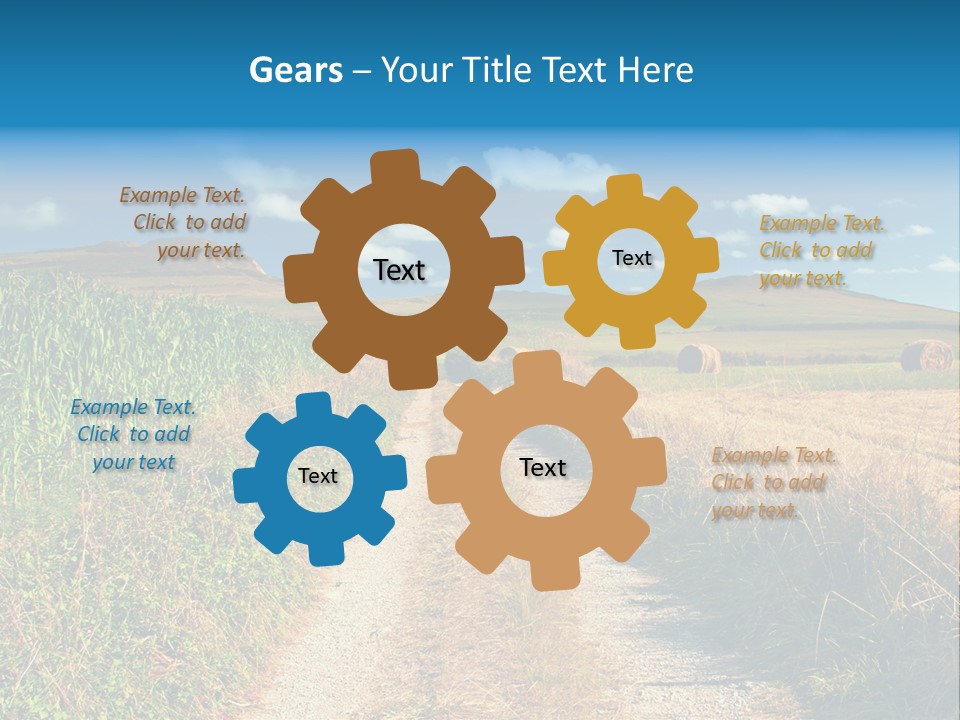 Gears – Your Title Text Here

Example Text. Click to add your text.

Text

Text

Example Text. Click to add your text.

Example Text. Click to add your text

Text

Text

Example Text. Click to add your text.